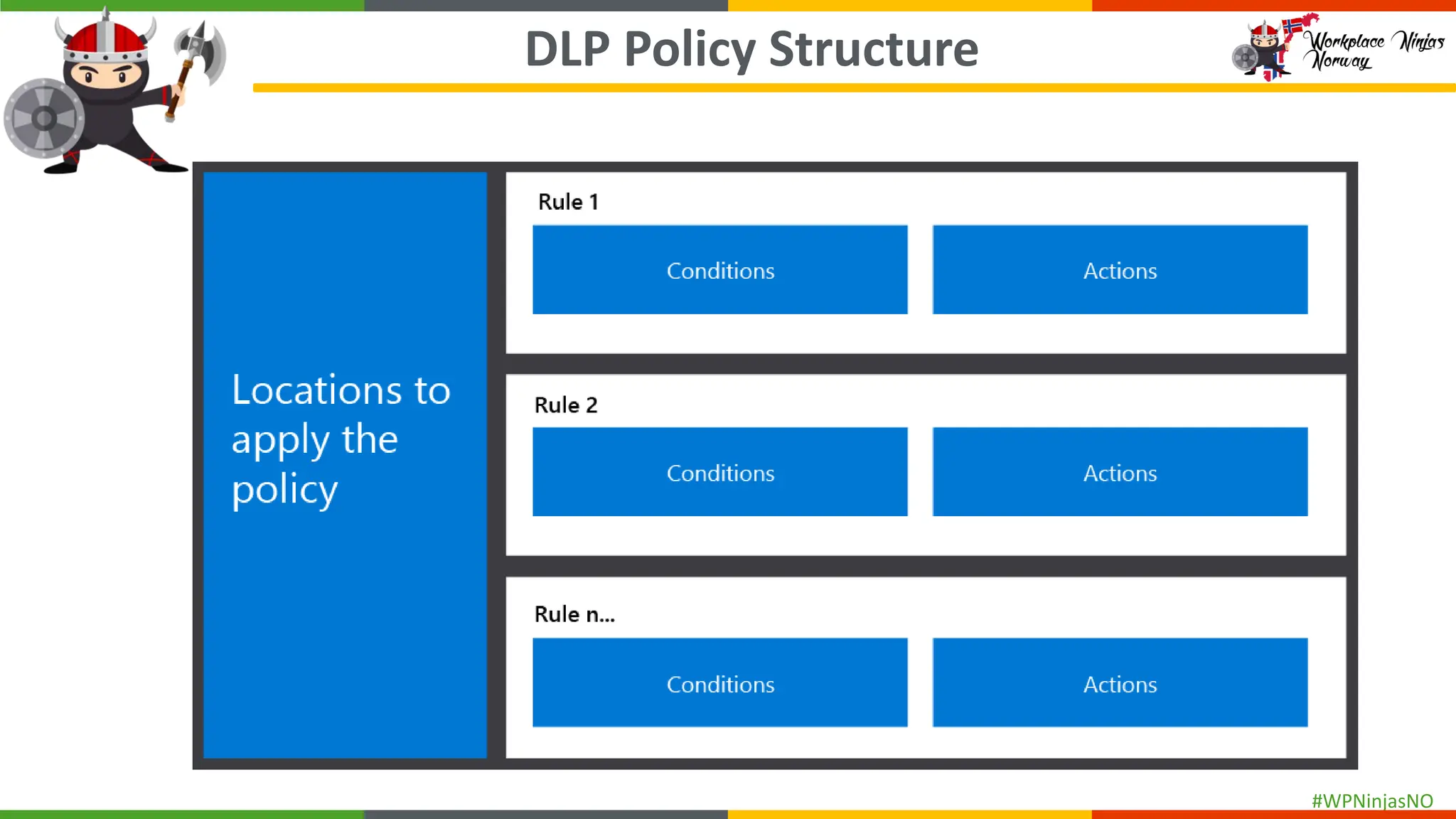 DLP Policy Structure

Workplace Ninjas Norway

Locations to apply the policy

Rule 1

Conditions

Actions

Rule 2

Conditions

Actions

Rule n...

Conditions

Actions

#WPNinjasNO